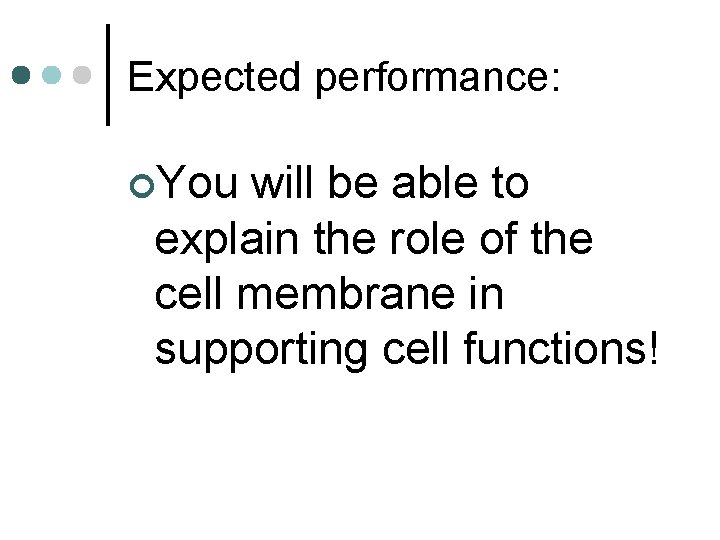 Expected performance:

You will be able to explain the role of the cell membrane in supporting cell functions!